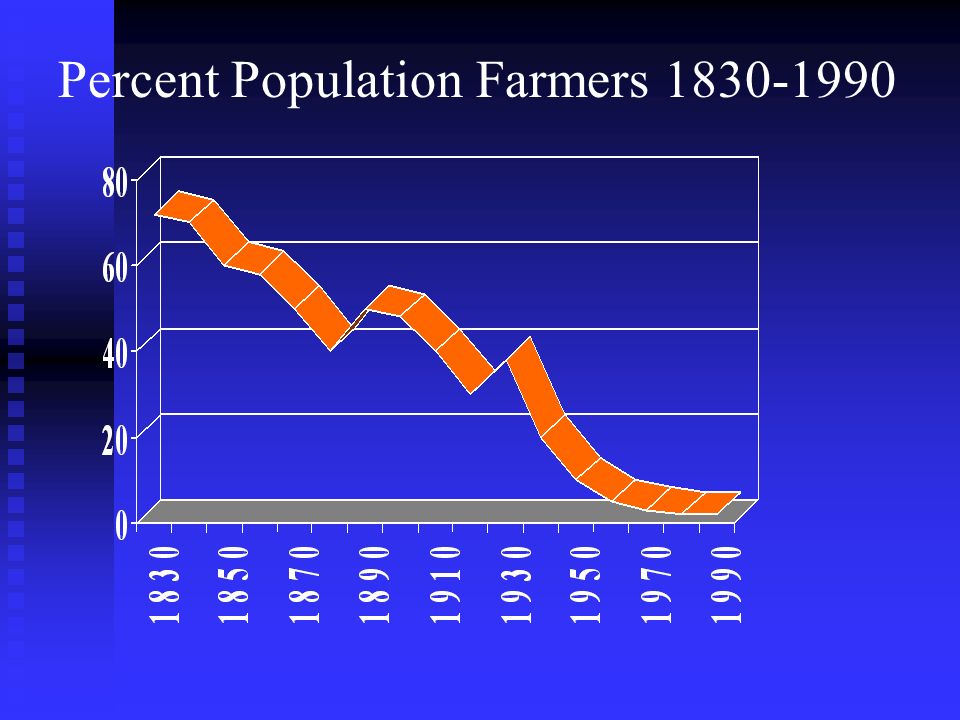 Percent Population Farmers 1830-1990

80
60
40
20
0

1830
1850
1870
1890
1910
1930
1950
1970
1990